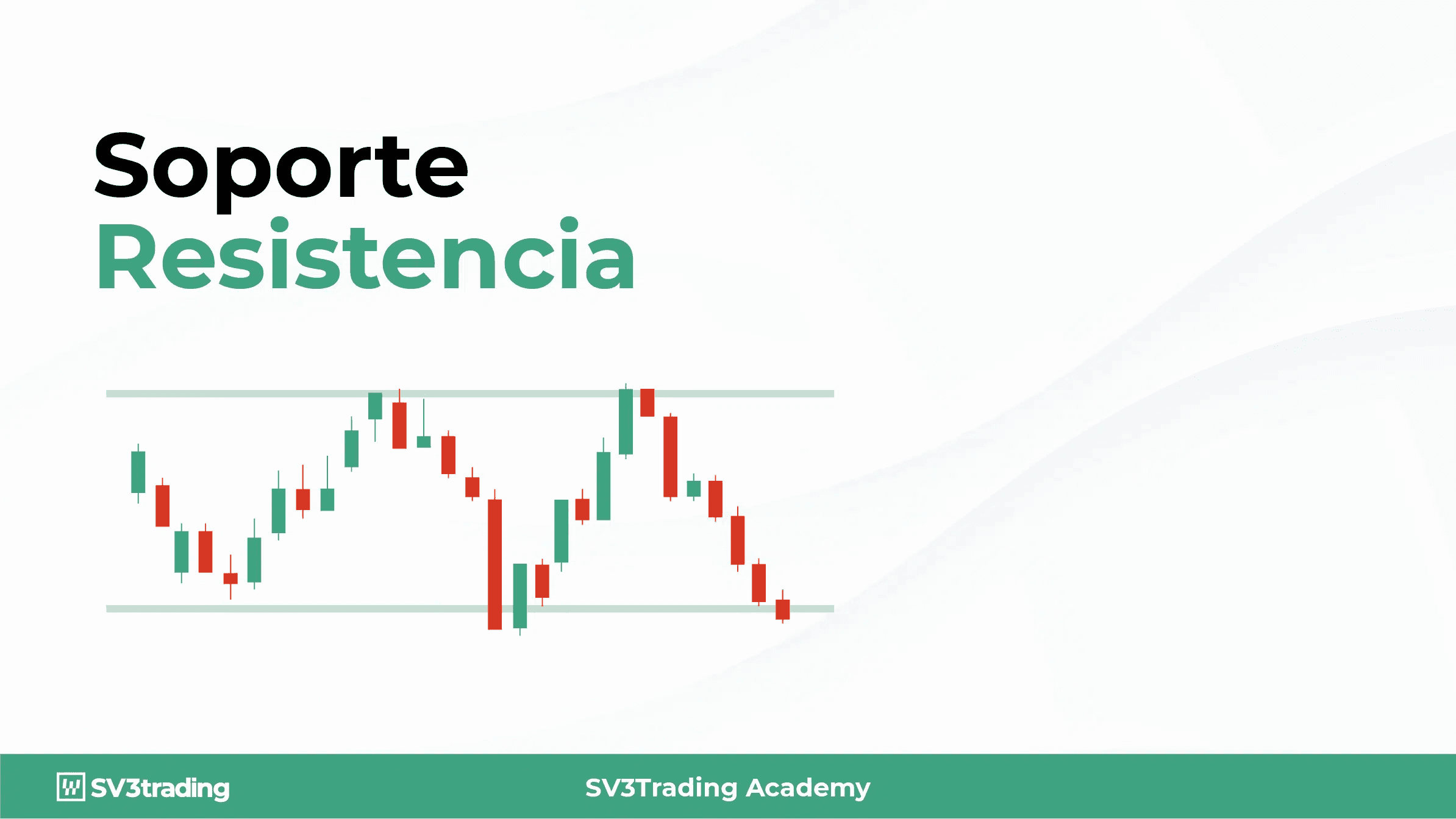 Soporte
Resistencia

SV3trading

SV3Trading Academy